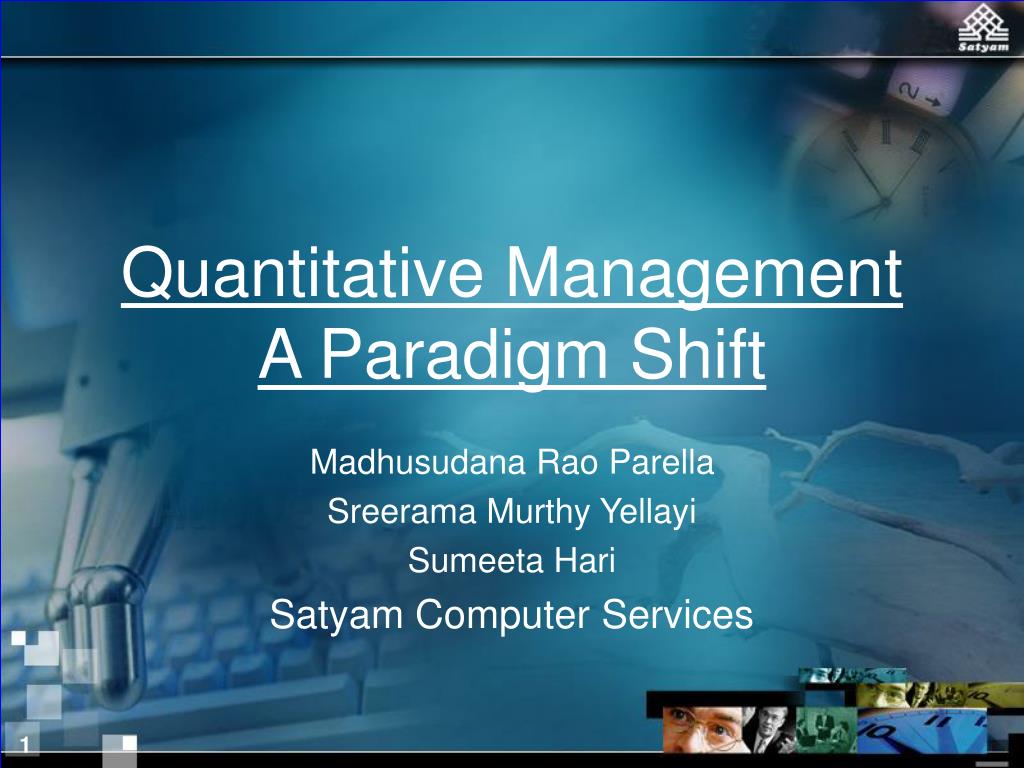 Satyam

Quantitative Management
A Paradigm Shift

Madhusudana Rao Parella
Sreerama Murthy Yellayi
Sumeeta Hari
Satyam Computer Services

1